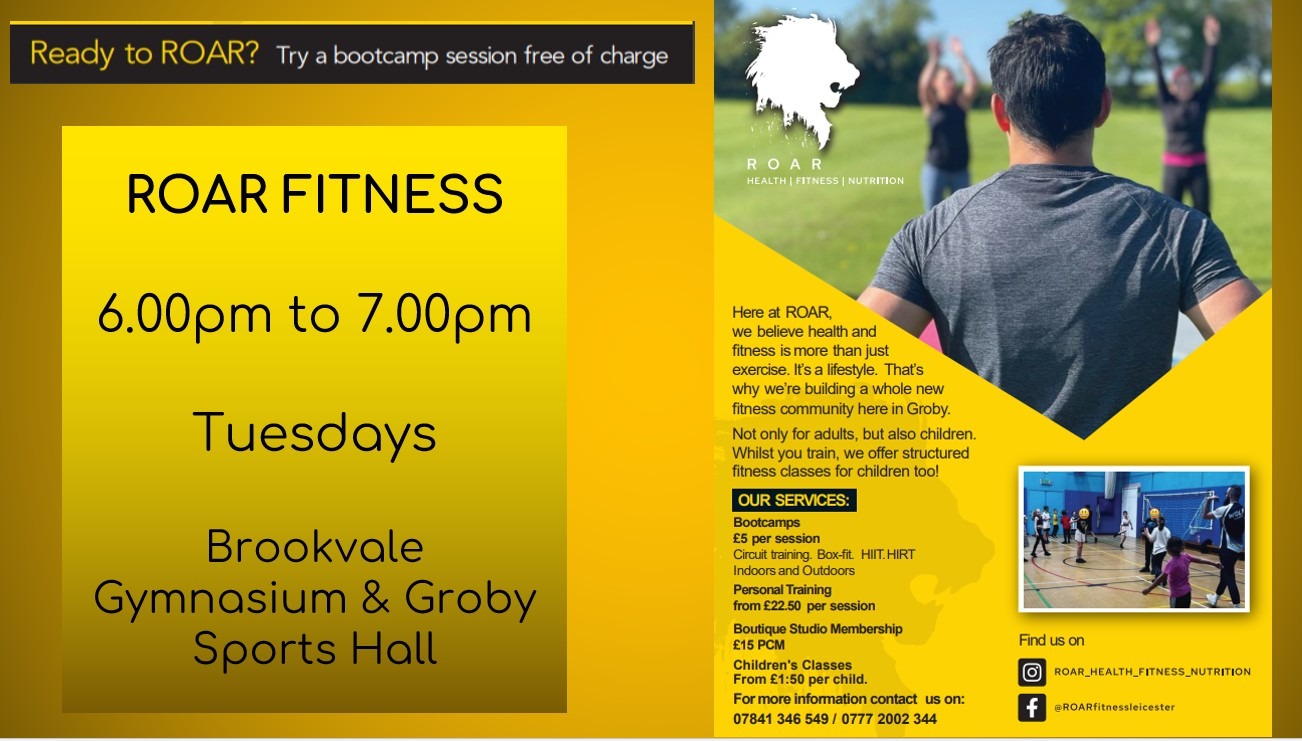 Ready to ROAR? Try a bootcamp session free of charge

ROAR FITNESS

6.00pm to 7.00pm

Tuesdays

Brookvale Gymnasium & Groby Sports Hall

ROAR
HEALTH | FITNESS | NUTRITION

Here at ROAR, we believe health and fitness is more than just exercise. It's a lifestyle. That's why we're building a whole new fitness community here in Groby.

Not only for adults, but also children. Whilst you train, we offer structured fitness classes for children too!

OUR SERVICES:

Bootcamps
£5 per session
Circuit training. Box-fit. HIIT. HIRT
Indoors and Outdoors

Personal Training
from £22.50 per session

Boutique Studio Membership
£15 PCM

Children's Classes
From £1:50 per child.

For more information contact us on:
07841 346 549 / 0777 2002 344

Find us on

ROAR_HEALTH_FITNESS_NUTRITION

@ROARfitnessleicester